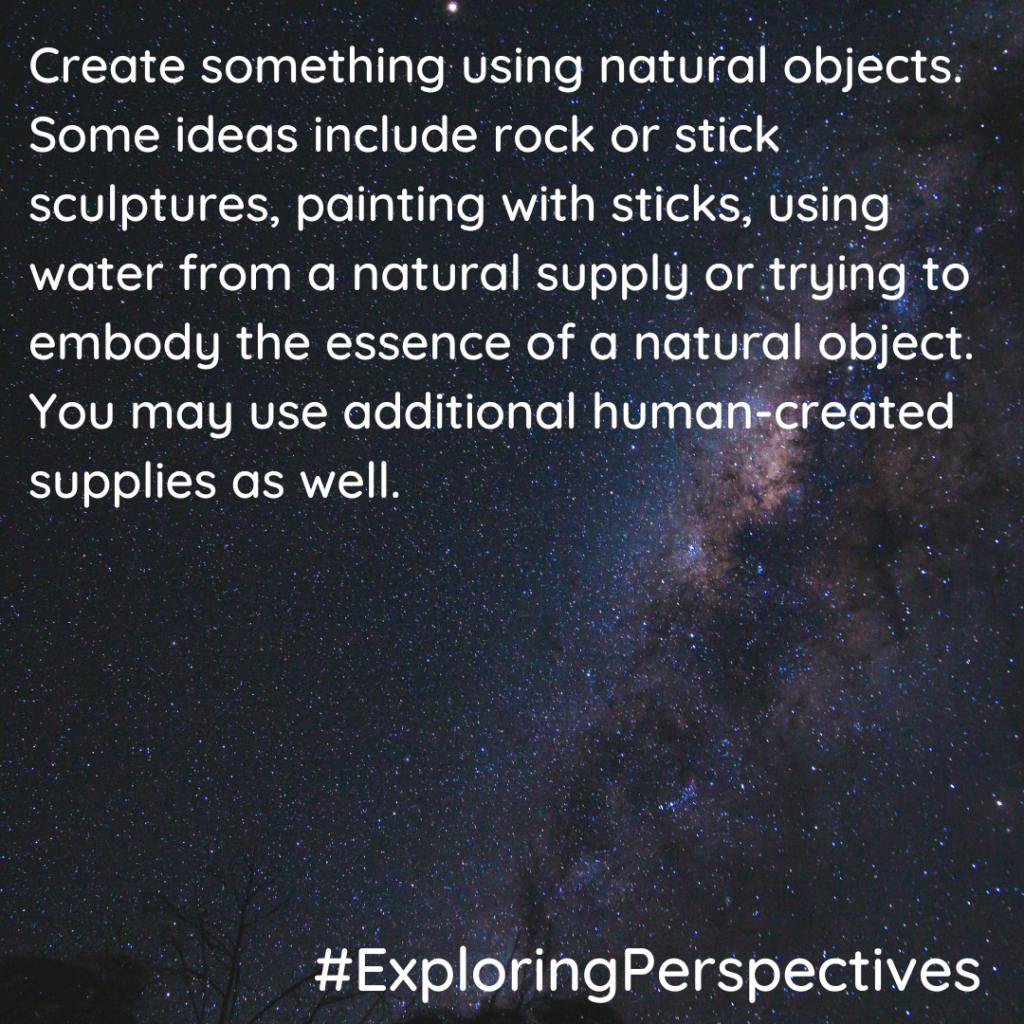 Create something using natural objects. Some ideas include rock or stick sculptures, painting with sticks, using water from a natural supply or trying to embody the essence of a natural object. You may use additional human-created supplies as well.

#ExploringPerspectives